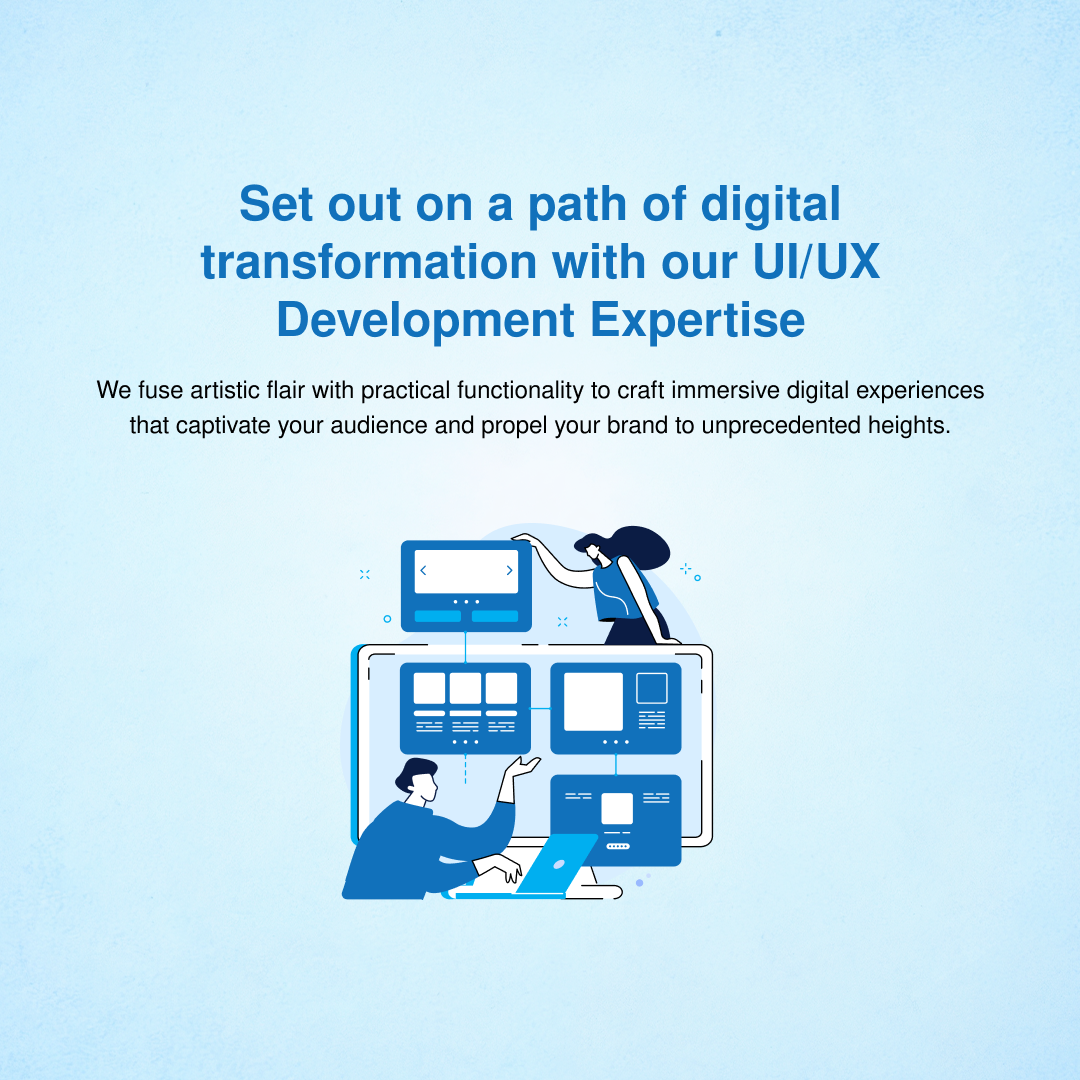 Set out on a path of digital transformation with our UI/UX Development Expertise

We fuse artistic flair with practical functionality to craft immersive digital experiences that captivate your audience and propel your brand to unprecedented heights.